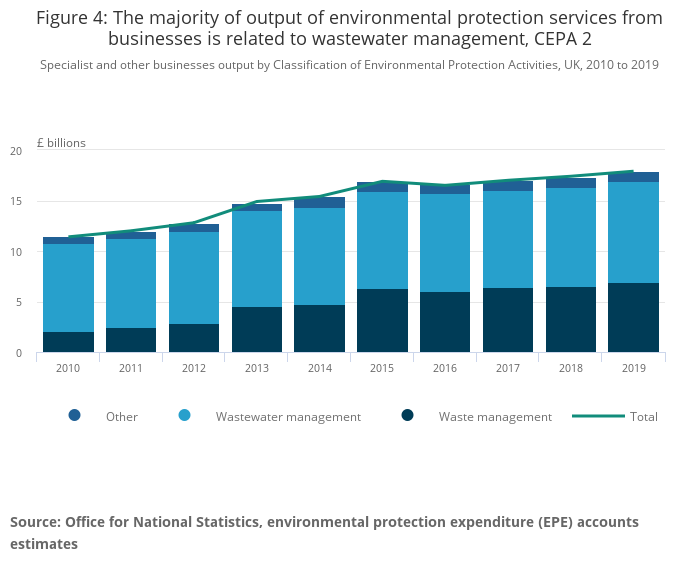 Figure 4: The majority of output of environmental protection services from businesses is related to wastewater management, CEPA 2

Specialist and other businesses output by Classification of Environmental Protection Activities, UK, 2010 to 2019

£ billions

20
15
10
5
0

2010 2011 2012 2013 2014 2015 2016 2017 2018 2019

Other Wastewater management Waste management Total

Source: Office for National Statistics, environmental protection expenditure (EPE) accounts estimates